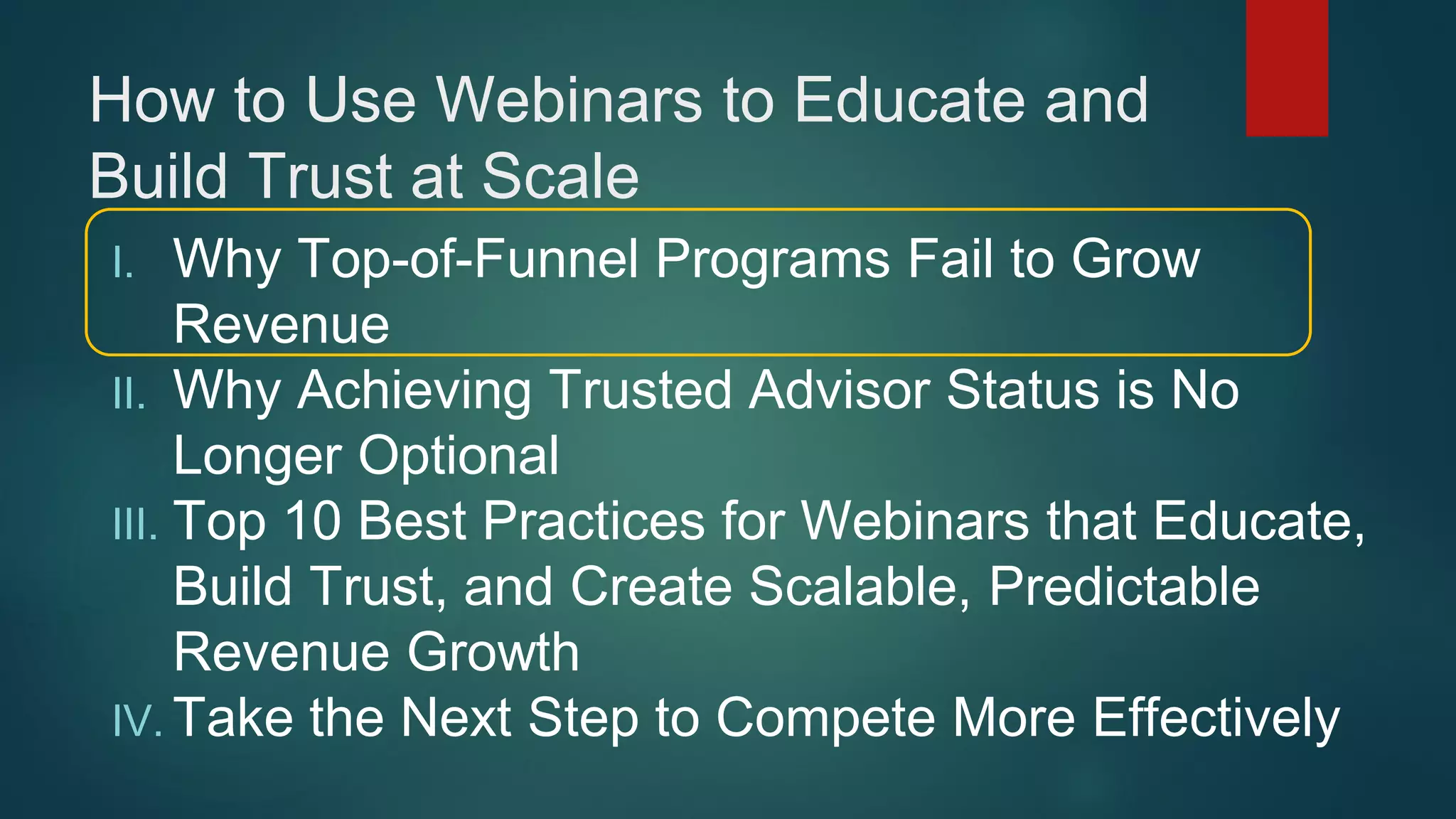 How to Use Webinars to Educate and Build Trust at Scale

I. Why Top-of-Funnel Programs Fail to Grow Revenue
II. Why Achieving Trusted Advisor Status is No Longer Optional
III. Top 10 Best Practices for Webinars that Educate, Build Trust, and Create Scalable, Predictable Revenue Growth
IV. Take the Next Step to Compete More Effectively